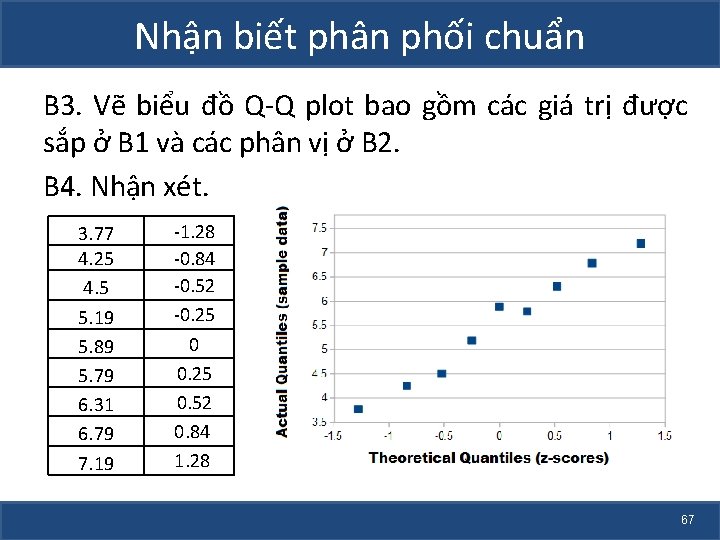 Nhận biết phân phối chuẩn

B3. Vẽ biểu đồ Q-Q plot bao gồm các giá trị được sắp ở B1 và các phân vị ở B2.

B4. Nhận xét.

| 3.77 | -1.28 |
|---|---|
| 4.25 | -0.84 |
| 4.5 | -0.52 |
| 5.19 | -0.25 |
| 5.89 | 0 |
| 5.79 | 0.25 |
| 6.31 | 0.52 |
| 6.79 | 0.84 |
| 7.19 | 1.28 |

Actual Quantiles (sample data)

7.5
7
6.5
6
5.5
5
4.5
4
3.5

-1.5 -1 -0.5 0 0.5 1 1.5

Theoretical Quantiles (z-scores)

67